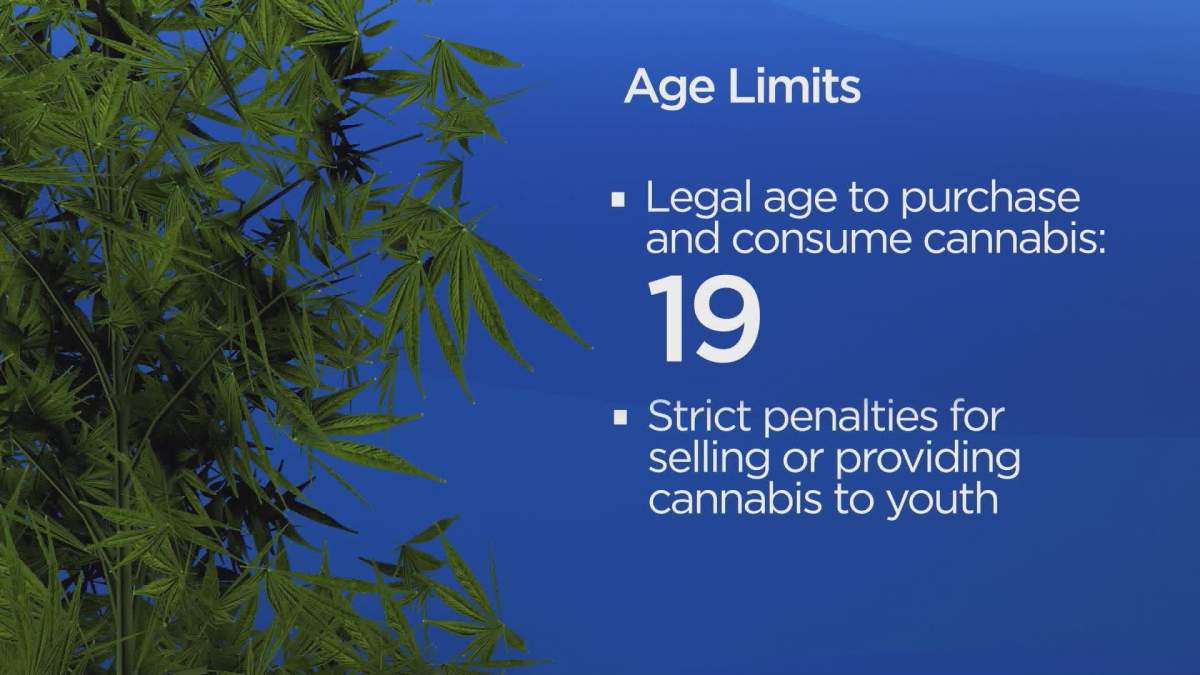 Age Limits

▪ Legal age to purchase and consume cannabis:

19

▪ Strict penalties for selling or providing cannabis to youth